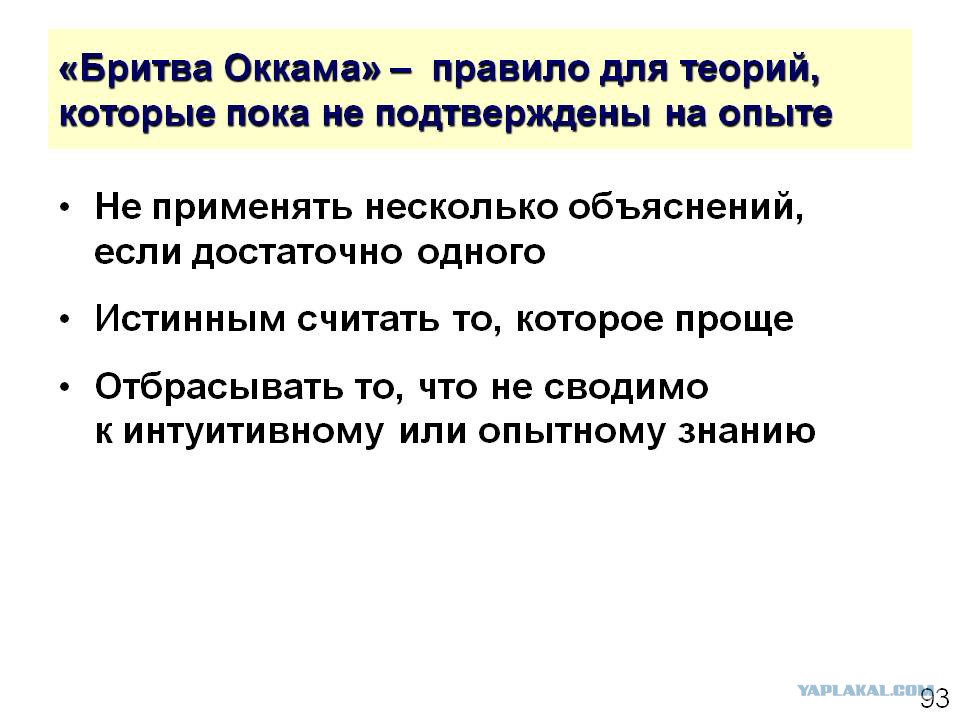 «Бритва Оккама» – правило для теорий, которые пока не подтверждены на опыте

• Не применять несколько объяснений, если достаточно одного

• Истинным считать то, которое проще

• Отбрасывать то, что не сводимо к интуитивному или опытному знанию

YAPLAKAL.COM

93